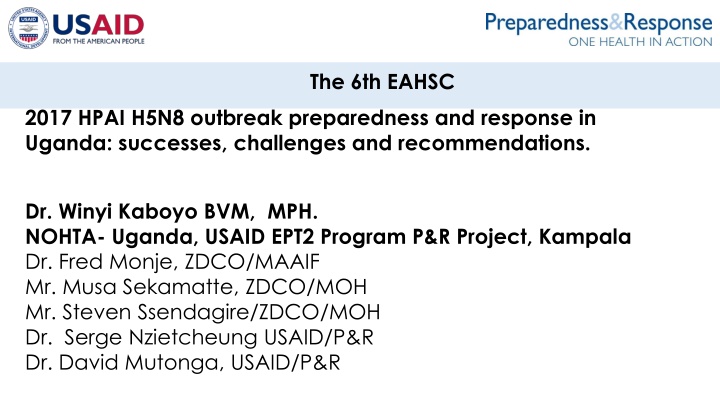 USAID
FROM THE AMERICAN PEOPLE

Preparedness&Response
ONE HEALTH IN ACTION

The 6th EAHSC

2017 HPAI H5N8 outbreak preparedness and response in Uganda: successes, challenges and recommendations.

Dr. Winyi Kaboyo BVM, MPH.
NOHTA- Uganda, USAID EPT2 Program P&R Project, Kampala
Dr. Fred Monje, ZDCO/MAAIF
Mr. Musa Sekamatte, ZDCO/MOH
Mr. Steven Ssendagire/ZDCO/MOH
Dr. Serge Nzietcheung USAID/P&R
Dr. David Mutonga, USAID/P&R